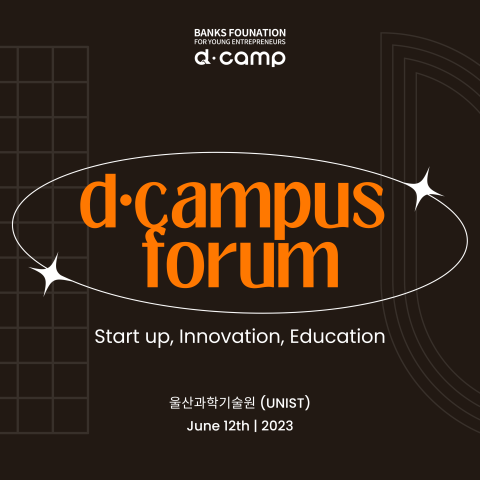 BANKS FOUNATION
FOR YOUNG ENTREPRENEURS
d·camp

d·campus
forum

Start up, Innovation, Education

울산과학기술원 (UNIST)
June 12th | 2023